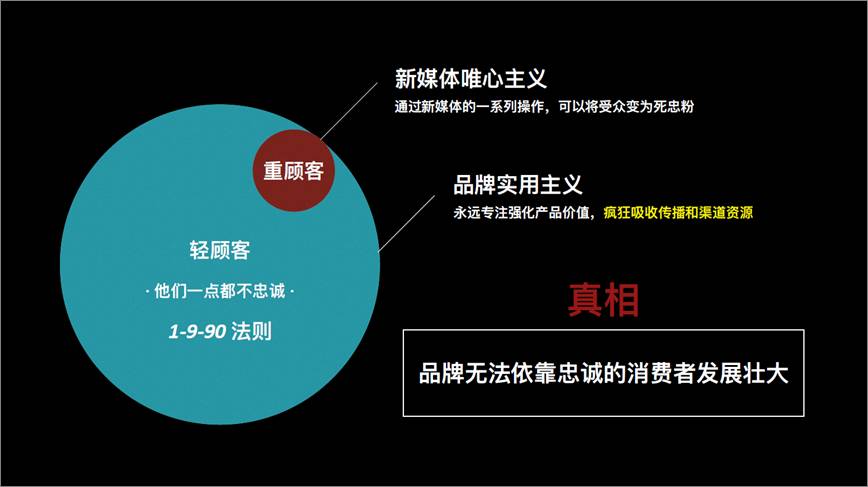 新媒体唯心主义
通过新媒体的一系列操作，可以将受众变为死忠粉

重顾客

品牌实用主义
永远专注强化产品价值，疯狂吸收传播和渠道资源

轻顾客
· 他们一点都不忠诚 ·
1-9-90 法则

真相

品牌无法依靠忠诚的消费者发展壮大